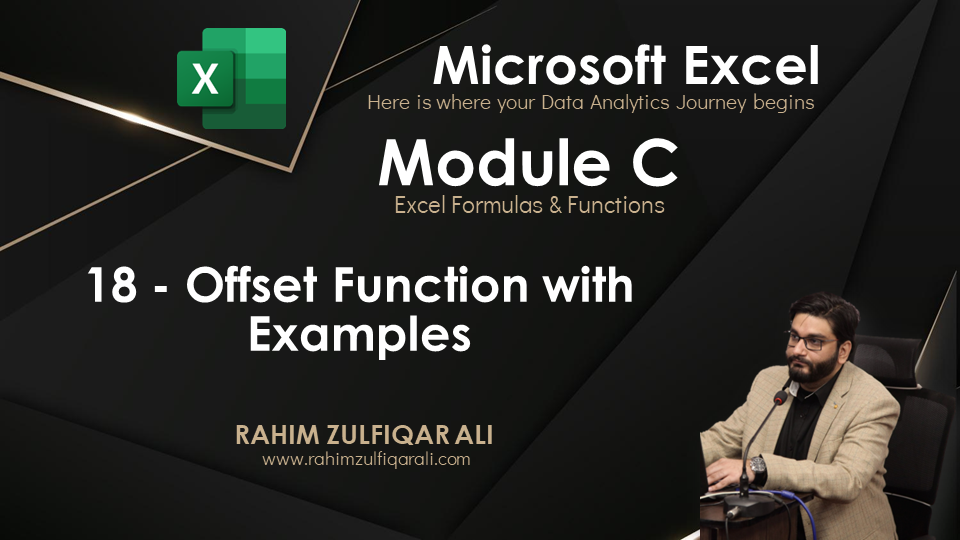 X

Microsoft Excel
Here is where your Data Analytics Journey begins

Module C
Excel Formulas & Functions

18 - Offset Function with Examples

RAHIM ZULFIQAR ALI
www.rahimzulfiqarali.com